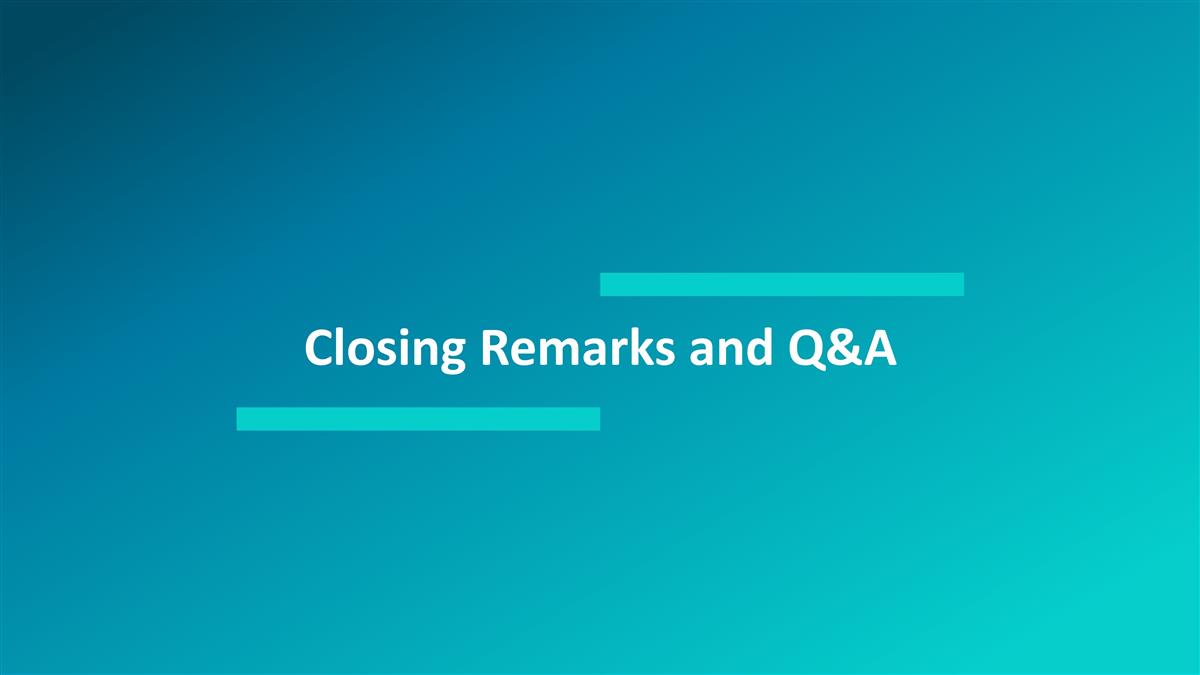 Closing Remarks and Q&A